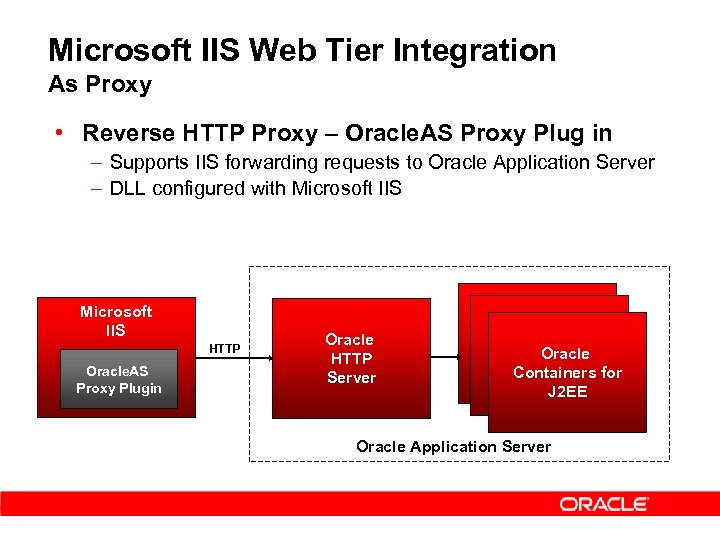 Microsoft IIS Web Tier Integration
As Proxy

• Reverse HTTP Proxy – OracleAS Proxy Plug in
– Supports IIS forwarding requests to Oracle Application Server
– DLL configured with Microsoft IIS

Microsoft IIS

OracleAS Proxy Plugin

HTTP

Oracle HTTP Server

Oracle Containers for J2EE

Oracle Application Server

ORACLE